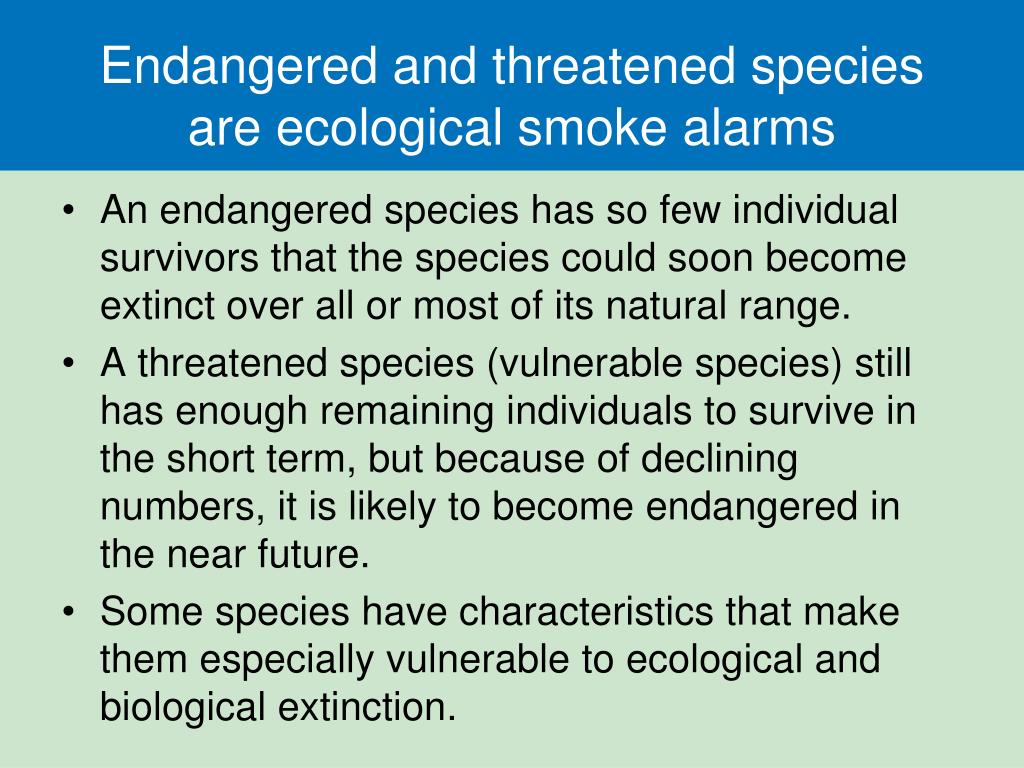 Endangered and threatened species are ecological smoke alarms

• An endangered species has so few individual survivors that the species could soon become extinct over all or most of its natural range.
• A threatened species (vulnerable species) still has enough remaining individuals to survive in the short term, but because of declining numbers, it is likely to become endangered in the near future.
• Some species have characteristics that make them especially vulnerable to ecological and biological extinction.